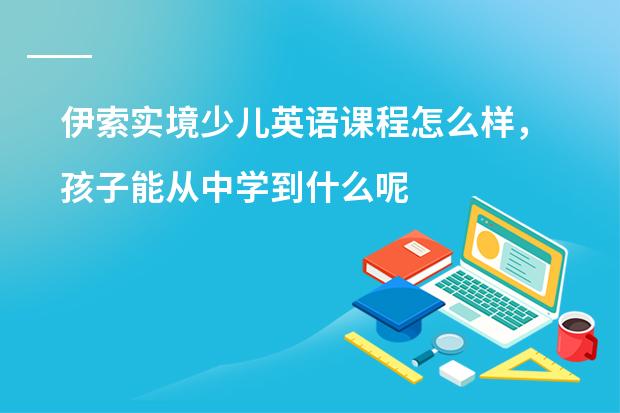 伊索实境少儿英语课程怎么样，孩子能从中学到什么呢